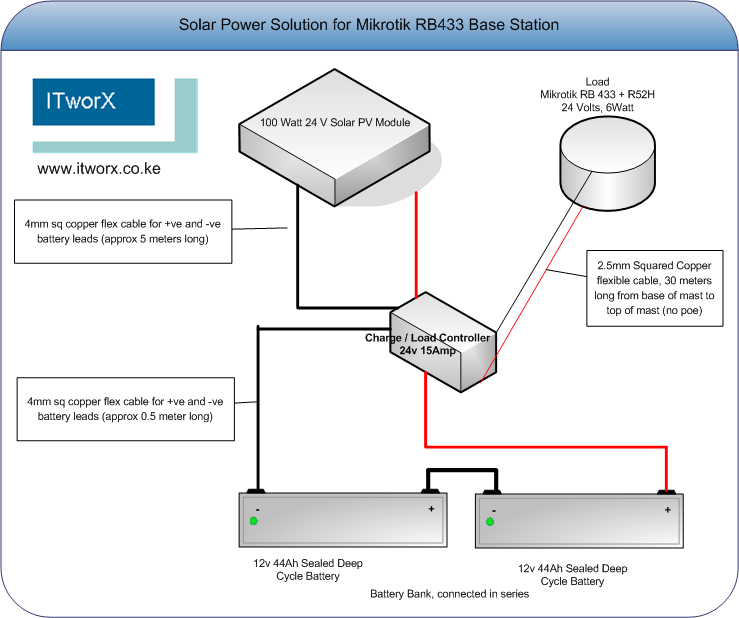 Solar Power Solution for Mikrotik RB433 Base Station

ITworX

www.itworx.co.ke

100 Watt 24 V Solar PV Module

Load
Mikrotik RB 433 + R52H
24 Volts, 6Watt

4mm sq copper flex cable for +ve and -ve battery leads (approx 5 meters long)

2.5mm Squared Copper flexible cable, 30 meters long from base of mast to top of mast (no poe)

Charge / Load Controller
24v 15Amp

4mm sq copper flex cable for +ve and -ve battery leads (approx 0.5 meter long)

-

+

-

+

12v 44Ah Sealed Deep Cycle Battery

12v 44Ah Sealed Deep Cycle Battery

Battery Bank, connected in series